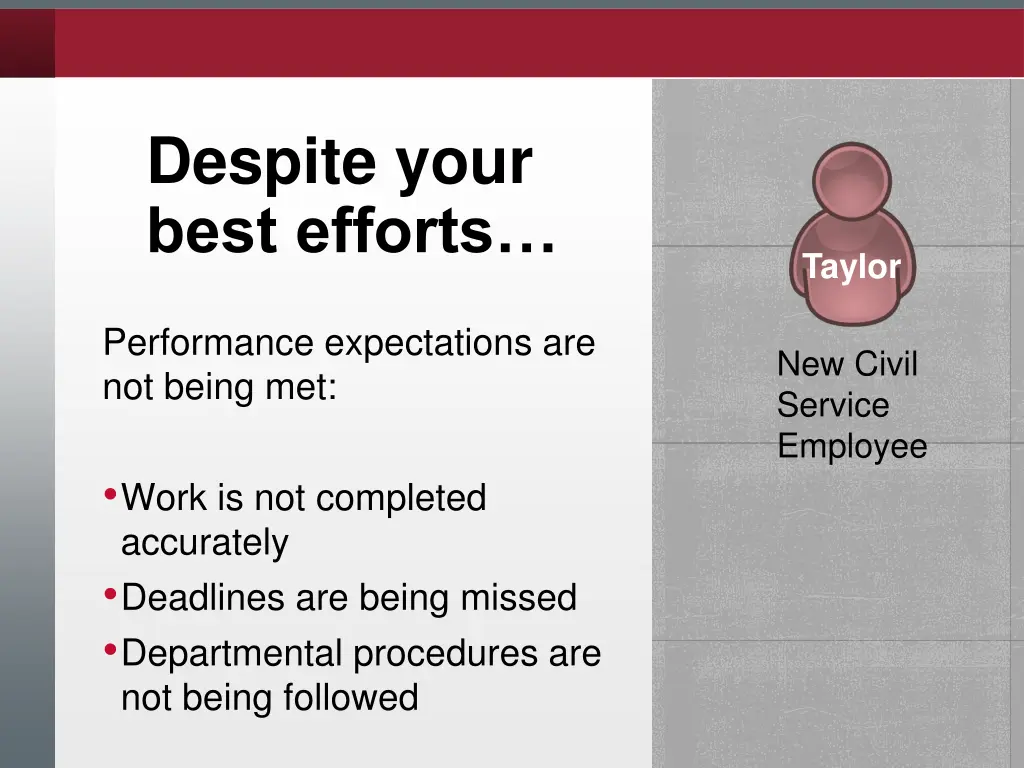 Despite your best efforts…

Performance expectations are not being met:

• Work is not completed accurately
• Deadlines are being missed
• Departmental procedures are not being followed

Taylor

New Civil Service Employee